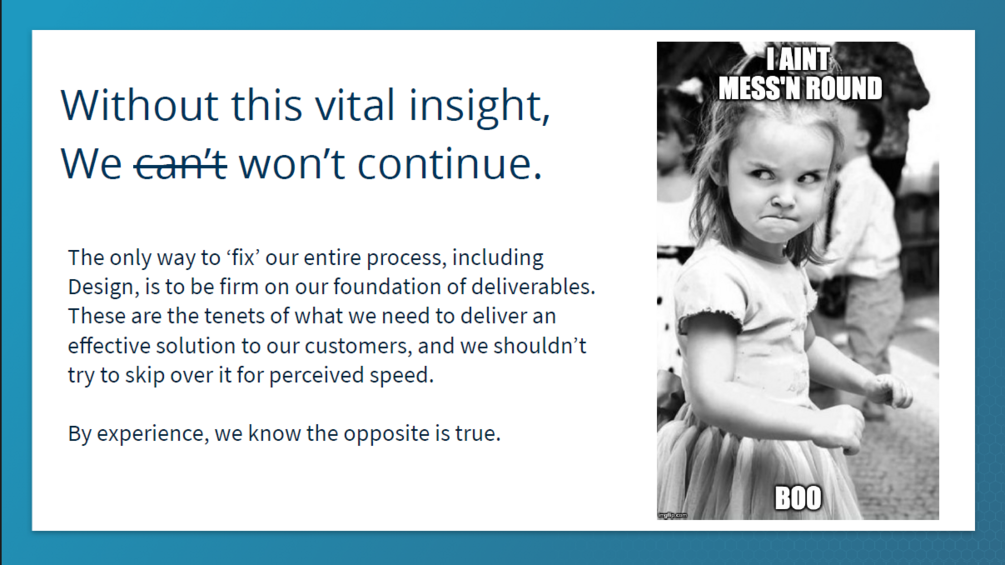 Without this vital insight,
We ~~can't~~ won't continue.

The only way to 'fix' our entire process, including Design, is to be firm on our foundation of deliverables. These are the tenets of what we need to deliver an effective solution to our customers, and we shouldn't try to skip over it for perceived speed.

By experience, we know the opposite is true.

I AINT MESS'N ROUND

BOO

imgflip.com